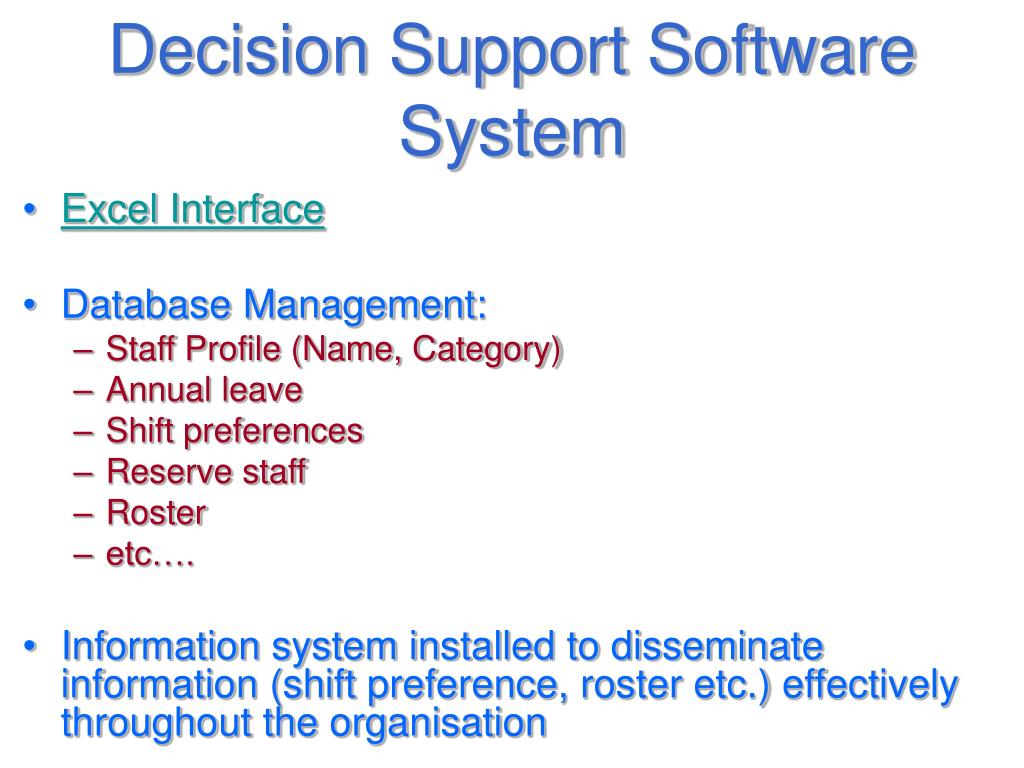 Decision Support Software System

• Excel Interface

• Database Management:
– Staff Profile (Name, Category)
– Annual leave
– Shift preferences
– Reserve staff
– Roster
– etc….

• Information system installed to disseminate information (shift preference, roster etc.) effectively throughout the organisation